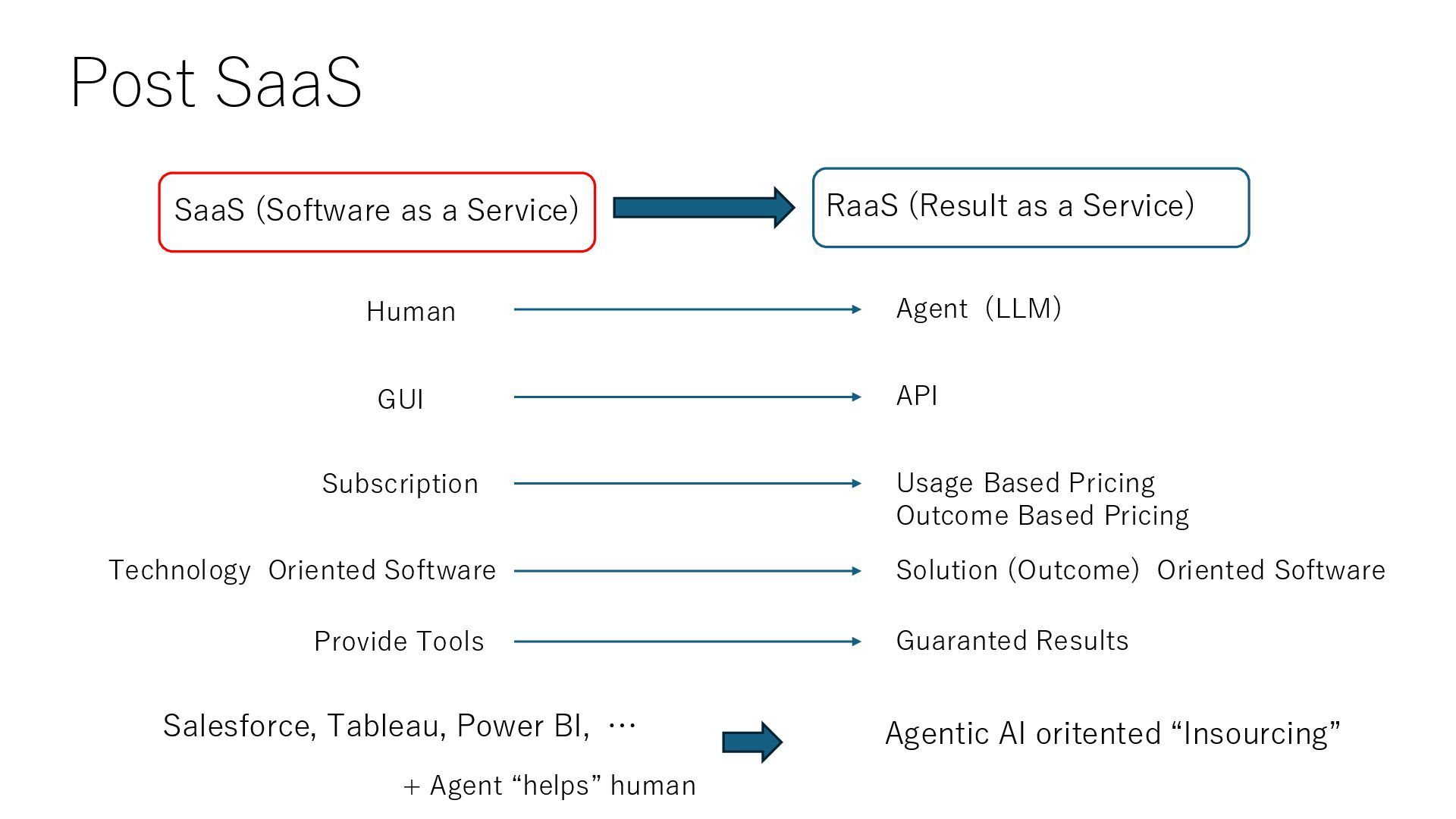 Post SaaS

SaaS (Software as a Service)

RaaS (Result as a Service)

Human

Agent (LLM)

GUI

API

Subscription

Usage Based Pricing
Outcome Based Pricing

Technology Oriented Software

Solution (Outcome) Oriented Software

Provide Tools

Guaranted Results

Salesforce, Tableau, Power BI, …

+ Agent “helps” human

Agentic AI oritented “Insourcing”